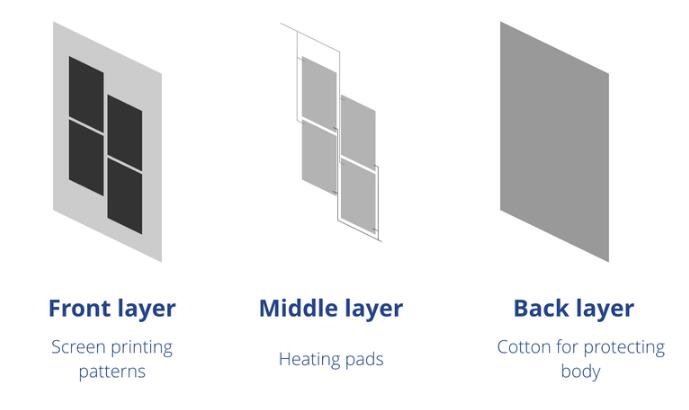 Front layer

Screen printing patterns

Middle layer

Heating pads

Back layer

Cotton for protecting body